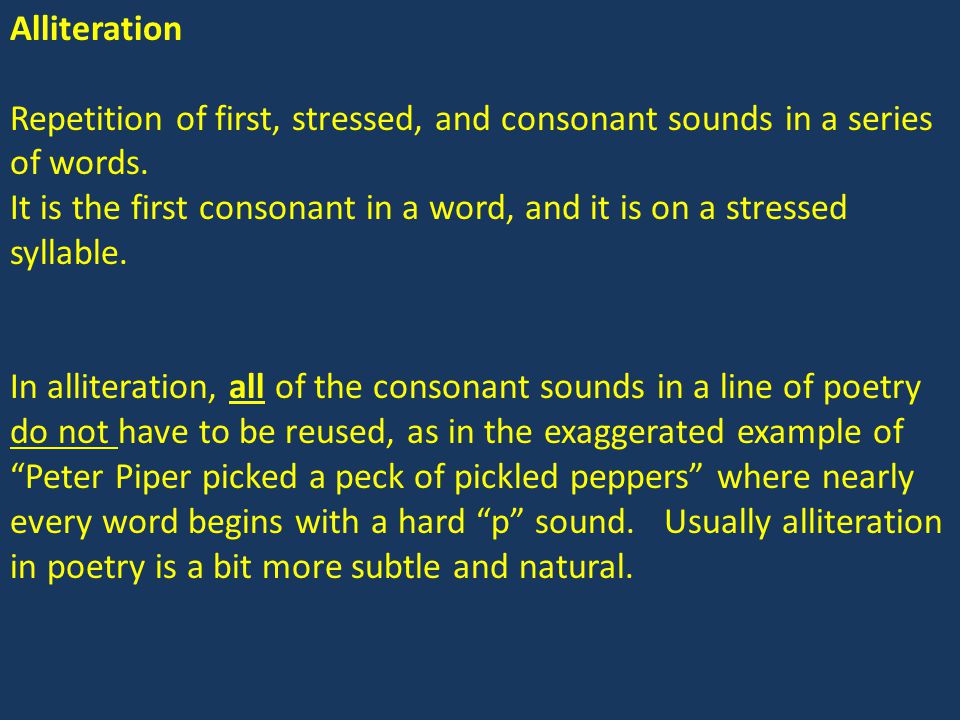 Alliteration

Repetition of first, stressed, and consonant sounds in a series of words.
It is the first consonant in a word, and it is on a stressed syllable.

In alliteration, all of the consonant sounds in a line of poetry do not have to be reused, as in the exaggerated example of “Peter Piper picked a peck of pickled peppers” where nearly every word begins with a hard “p” sound. Usually alliteration in poetry is a bit more subtle and natural.